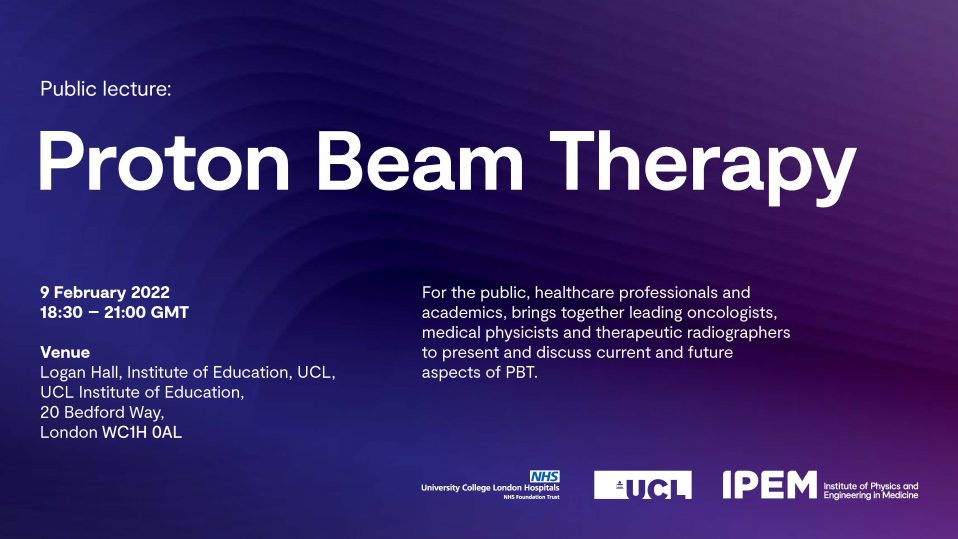 Public lecture:

Proton Beam Therapy

9 February 2022
18:30 – 21:00 GMT

Venue
Logan Hall, Institute of Education, UCL,
UCL Institute of Education,
20 Bedford Way,
London WC1H 0AL

For the public, healthcare professionals and academics, brings together leading oncologists, medical physicists and therapeutic radiographers to present and discuss current and future aspects of PBT.

NHS
University College London Hospitals
NHS Foundation Trust

UCL

IPEM Institute of Physics and Engineering in Medicine